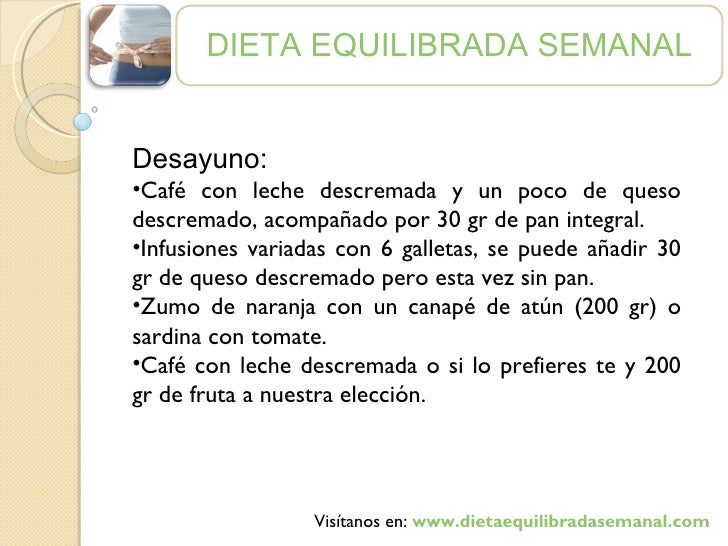 DIETA EQUILIBRADA SEMANAL

Desayuno:
•Café con leche descremada y un poco de queso descremado, acompañado por 30 gr de pan integral.
•Infusiones variadas con 6 galletas, se puede añadir 30 gr de queso descremado pero esta vez sin pan.
•Zumo de naranja con un canapé de atún (200 gr) o sardina con tomate.
•Café con leche descremada o si lo prefieres te y 200 gr de fruta a nuestra elección.

Visítanos en: www.dietaequilibradasemanal.com